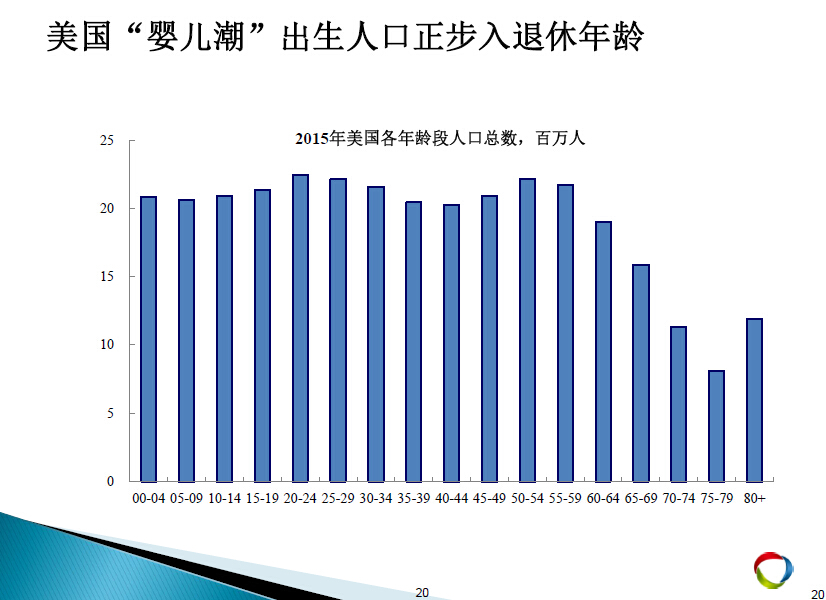 美国“婴儿潮”出生人口正步入退休年龄

2015年美国各年龄段人口总数，百万人

25
20
15
10
5
0

00-04 05-09 10-14 15-19 20-24 25-29 30-34 35-39 40-44 45-49 50-54 55-59 60-64 65-69 70-74 75-79 80+

20

20